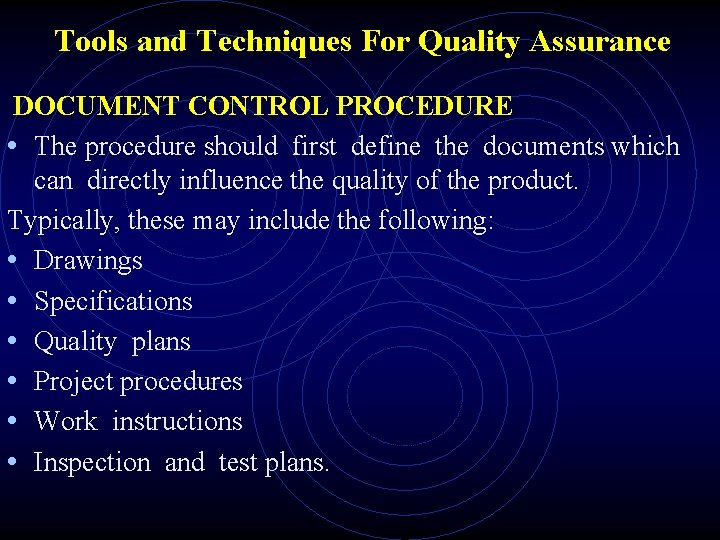 Tools and Techniques For Quality Assurance

DOCUMENT CONTROL PROCEDURE

• The procedure should first define the documents which can directly influence the quality of the product.

Typically, these may include the following:

• Drawings
• Specifications
• Quality plans
• Project procedures
• Work instructions
• Inspection and test plans.